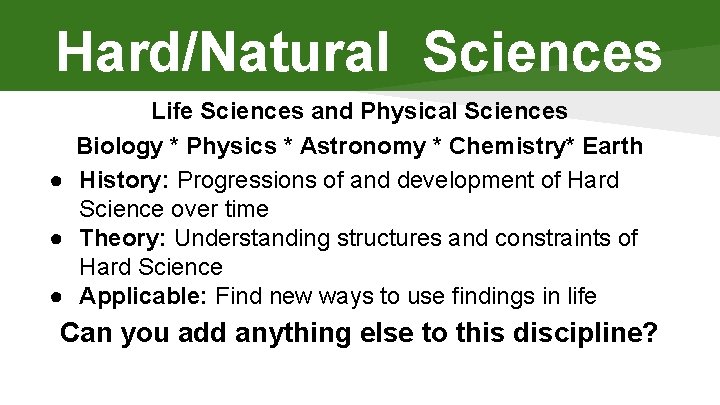 Hard/Natural Sciences

Life Sciences and Physical Sciences

Biology * Physics * Astronomy * Chemistry* Earth

● History: Progressions of and development of Hard Science over time
● Theory: Understanding structures and constraints of Hard Science
● Applicable: Find new ways to use findings in life

Can you add anything else to this discipline?